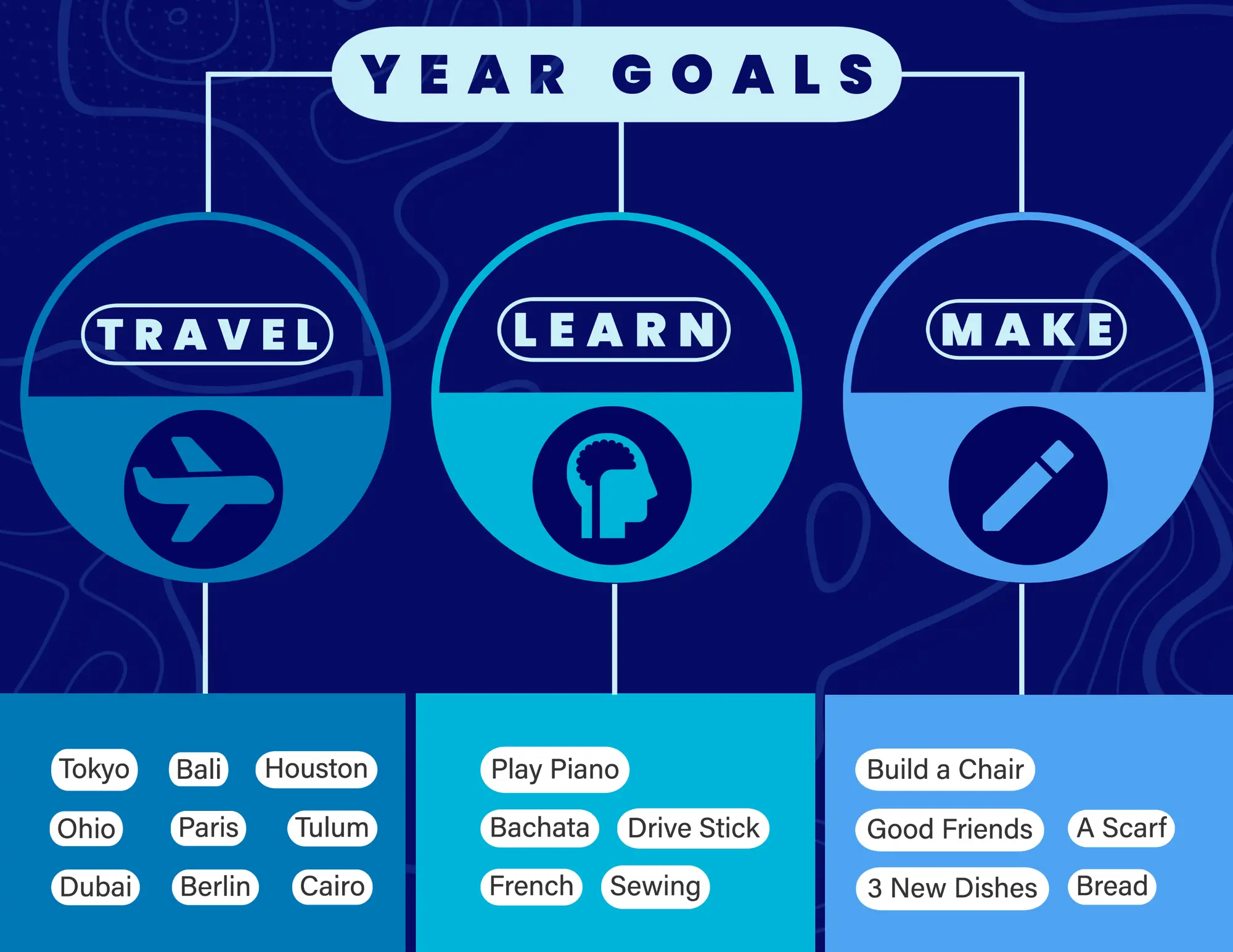 YEAR GOALS

TRAVEL

LEARN

MAKE

Tokyo
Bali
Houston
Ohio
Paris
Tulum
Dubai
Berlin
Cairo

Play Piano
Bachata
Drive Stick
French
Sewing

Build a Chair
Good Friends
A Scarf
3 New Dishes
Bread